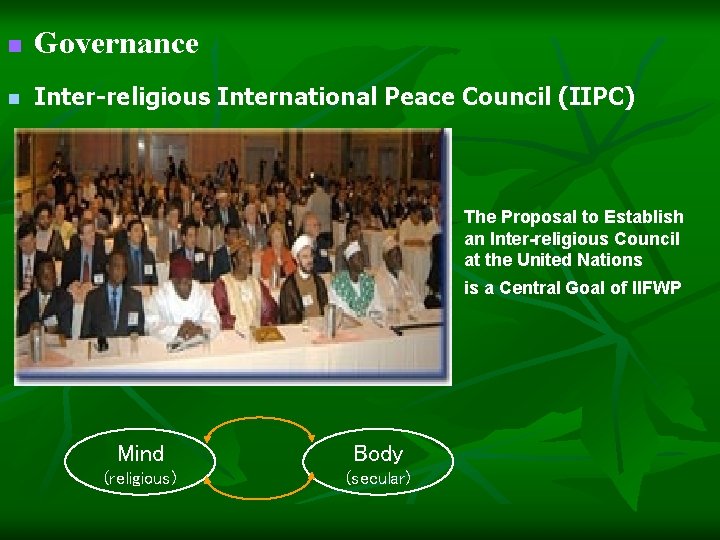 Governance

Inter-religious International Peace Council (IIPC)

The Proposal to Establish an Inter-religious Council at the United Nations

is a Central Goal of IIFWP

Mind
(religious)

Body
(secular)